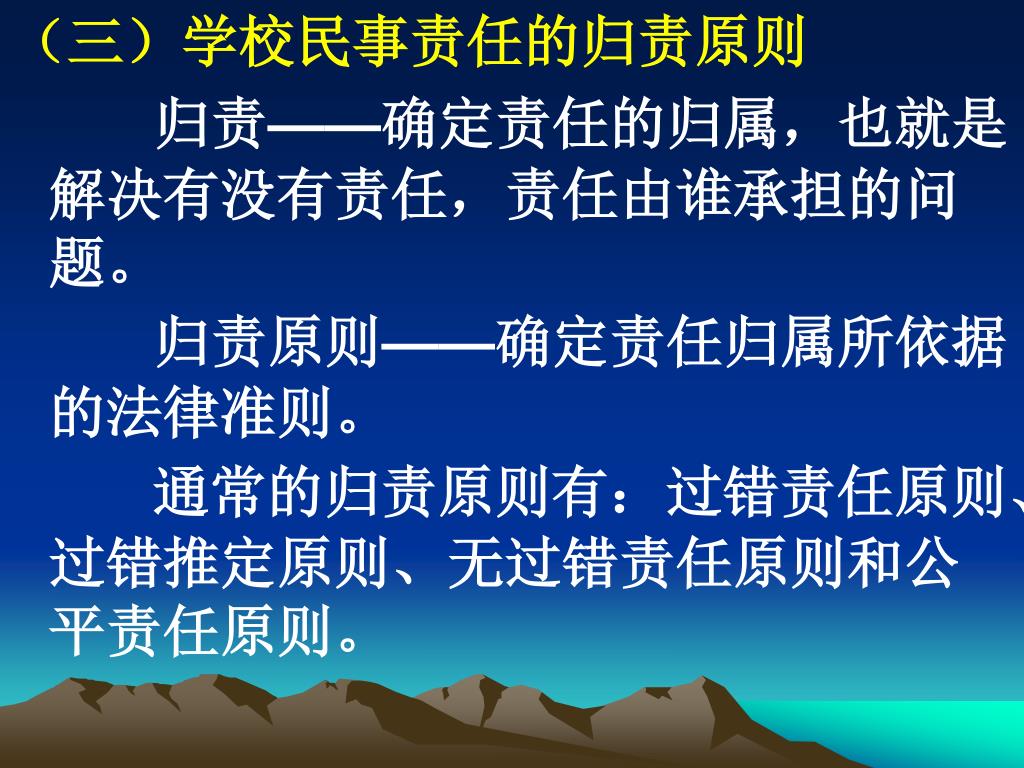 （三）学校民事责任的归责原则

归责——确定责任的归属，也就是解决有没有责任，责任由谁承担的问题。

归责原则——确定责任归属所依据的法律准则。

通常的归责原则有：过错责任原则、过错推定原则、无过错责任原则和公平责任原则。